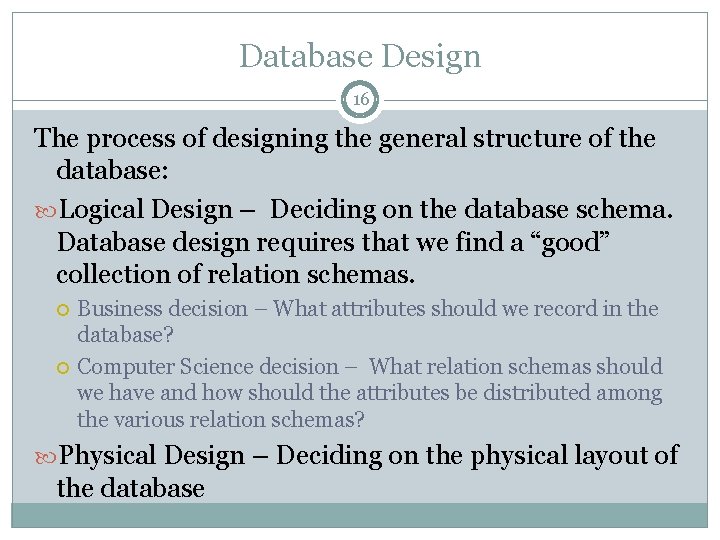 Database Design

16

The process of designing the general structure of the database:

Logical Design – Deciding on the database schema. Database design requires that we find a “good” collection of relation schemas.

Business decision – What attributes should we record in the database?

Computer Science decision – What relation schemas should we have and how should the attributes be distributed among the various relation schemas?

Physical Design – Deciding on the physical layout of the database